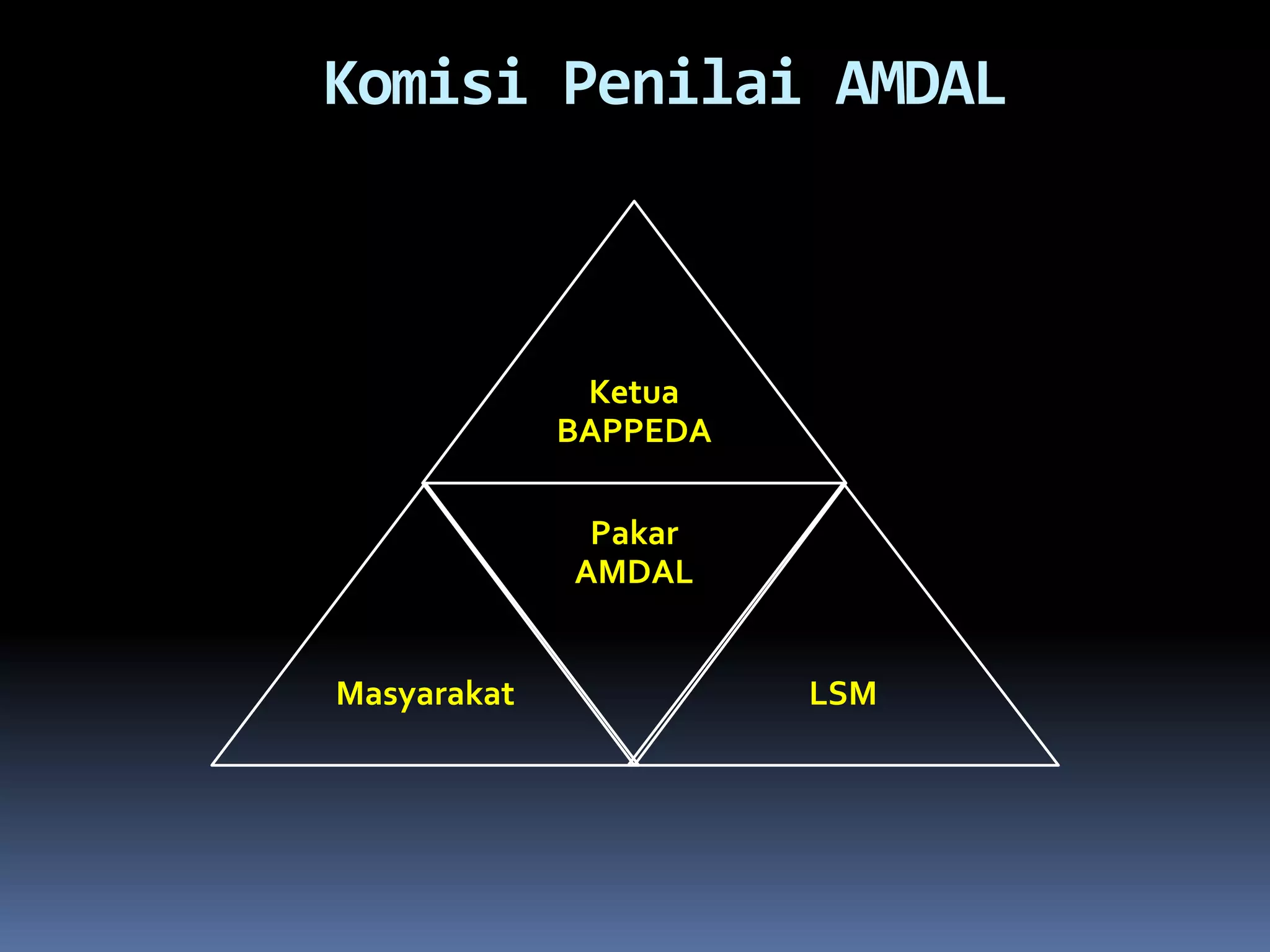 Komisi Penilai AMDAL

Ketua
BAPPEDA

Pakar
AMDAL

Masyarakat

LSM